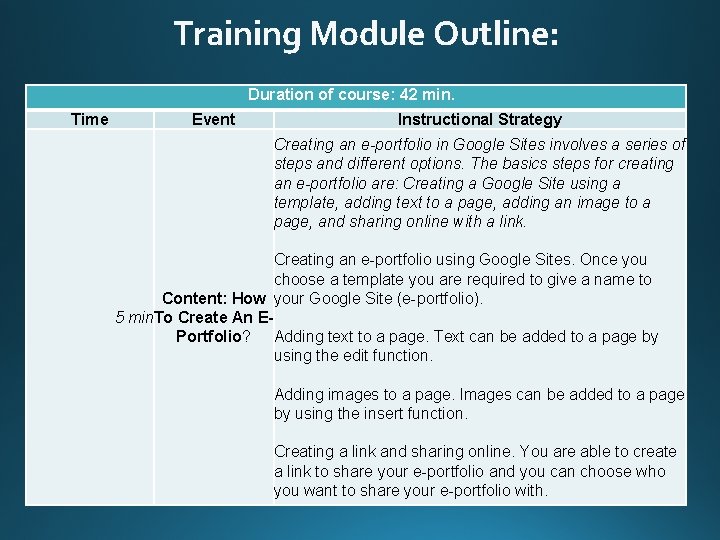 Training Module Outline:

| Duration of course: 42 min. | | |
|---|---|---|
| Time | Event | Instructional Strategy |
| 5 min | Content: How To Create An E-Portfolio? | Creating an e-portfolio in Google Sites involves a series of steps and different options. The basics steps for creating an e-portfolio are: Creating a Google Site using a template, adding text to a page, adding an image to a page, and sharing online with a link.<br><br>Creating an e-portfolio using Google Sites. Once you choose a template you are required to give a name to your Google Site (e-portfolio).<br><br>Adding text to a page. Text can be added to a page by using the edit function.<br><br>Adding images to a page. Images can be added to a page by using the insert function.<br><br>Creating a link and sharing online. You are able to create a link to share your e-portfolio and you can choose who you want to share your e-portfolio with. |